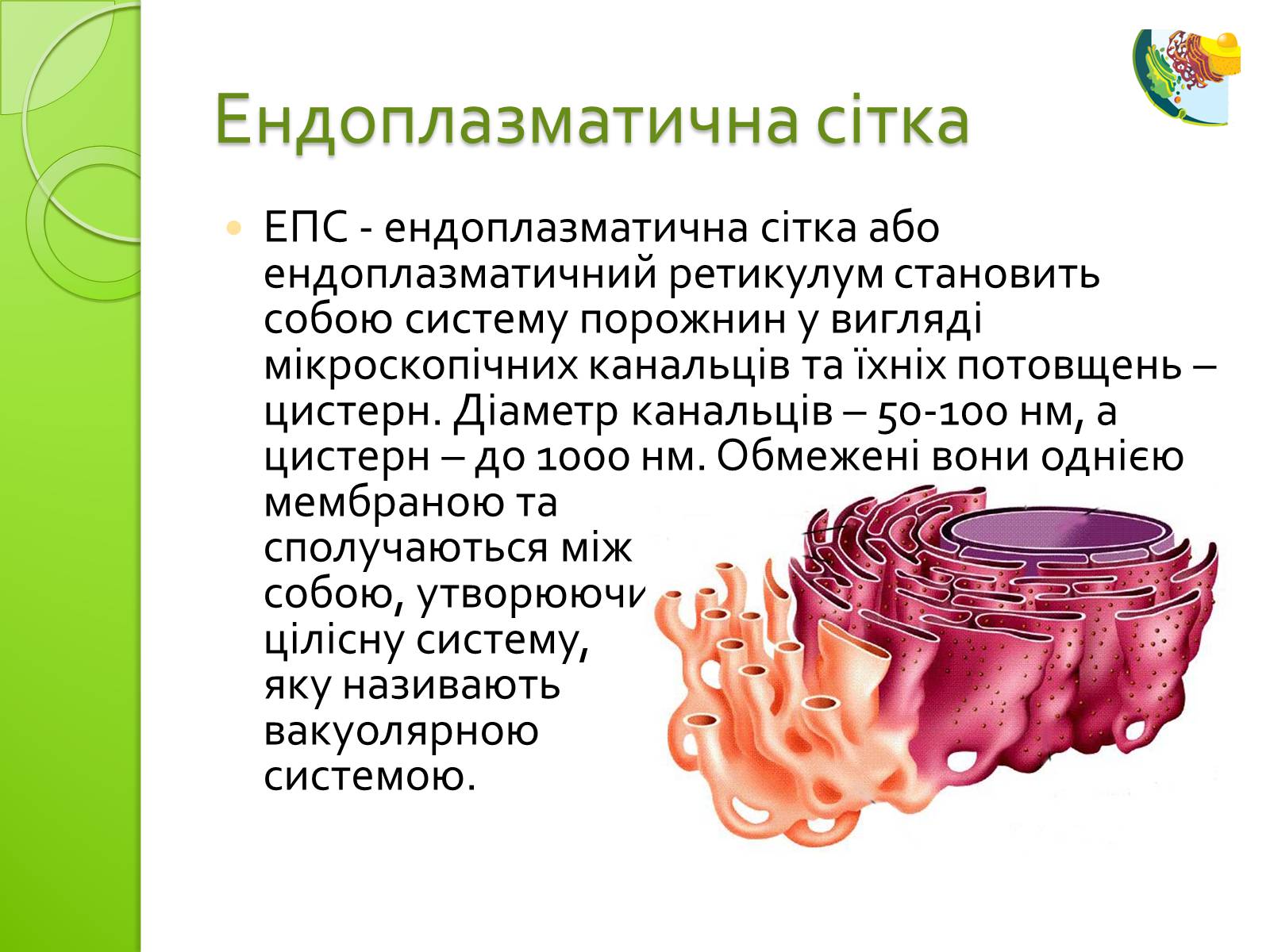 Ендоплазматична сітка

ЕПС - ендоплазматична сітка або ендоплазматичний ретикулум становить собою систему порожнин у вигляді мікроскопічних канальців та їхніх потовщень – цистерн. Діаметр канальців – 50-100 нм, а цистерн – до 1000 нм. Обмежені вони однією мембраною та сполучаються між собою, утворюючи цілісну систему, яку називають вакуолярною системою.